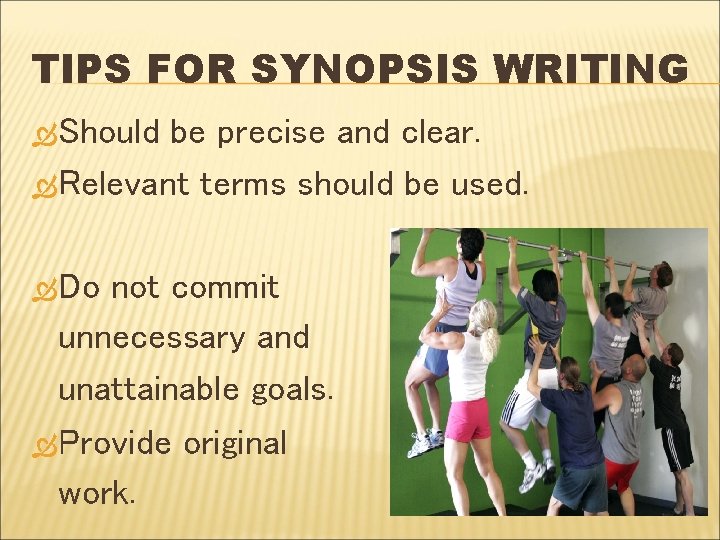 TIPS FOR SYNOPSIS WRITING

Should be precise and clear.

Relevant terms should be used.

Do not commit unnecessary and unattainable goals.

Provide original work.